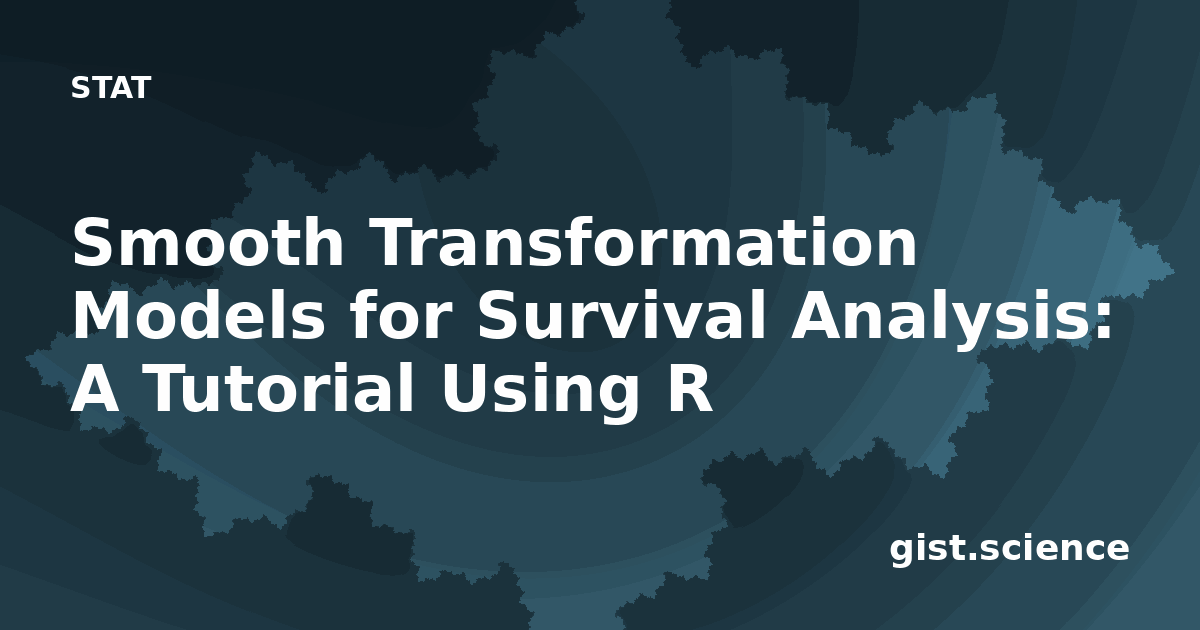 STAT

Smooth Transformation Models for Survival Analysis: A Tutorial Using R

gist.science